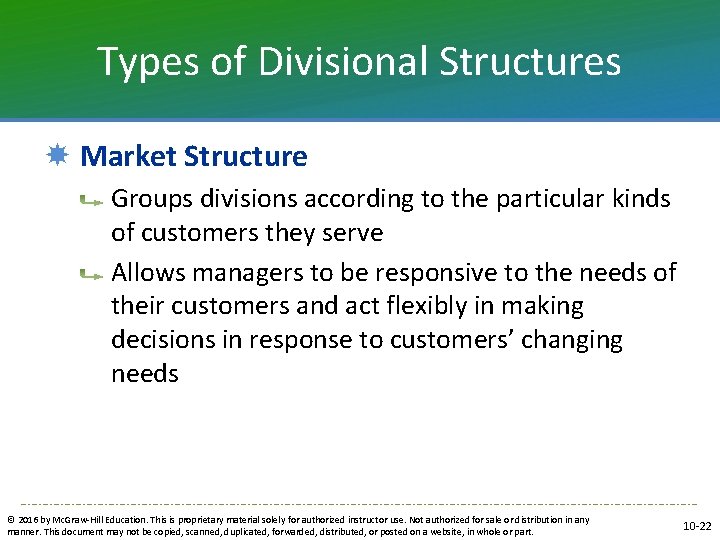 Types of Divisional Structures

Market Structure

Groups divisions according to the particular kinds of customers they serve

Allows managers to be responsive to the needs of their customers and act flexibly in making decisions in response to customers' changing needs

© 2016 by McGraw-Hill Education. This is proprietary material solely for authorized instructor use. Not authorized for sale or distribution in any manner. This document may not be copied, scanned, duplicated, forwarded, distributed, or posted on a website, in whole or part.

10-22